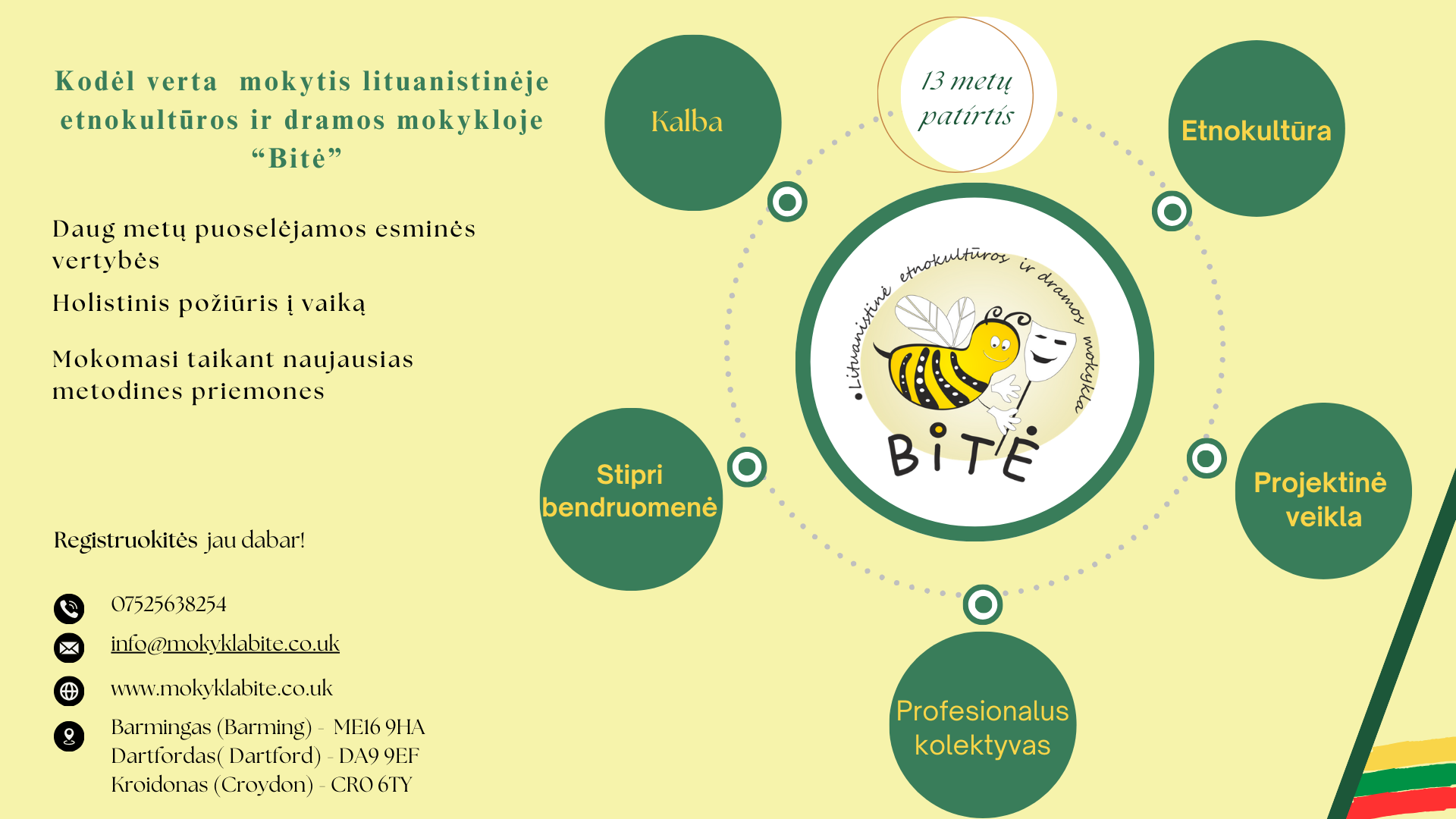 Kodėl verta mokytis lituanistinėje etnokultūros ir dramos mokykloje “Bitė”

Daug metų puoselėjamos esminės vertybės

Holistinis požiūris į vaiką

Mokomasi taikant naujausias metodines priemones

Registruokitės jau dabar!

07525638254

info@mokyklabite.co.uk

www.mokyklabite.co.uk

Barmingas (Barming) - ME16 9HA
Dartfordas( Dartford) - DA9 9EF
Kroidonas (Croydon) - CR0 6TY

Kalba

13 metų patirtis

Etnokultūra

Lituanistinė etnokultūros ir dramos mokykla

BITĖ

Stipri bendruomenė

Projektinė veikla

Profesionalus kolektyvas